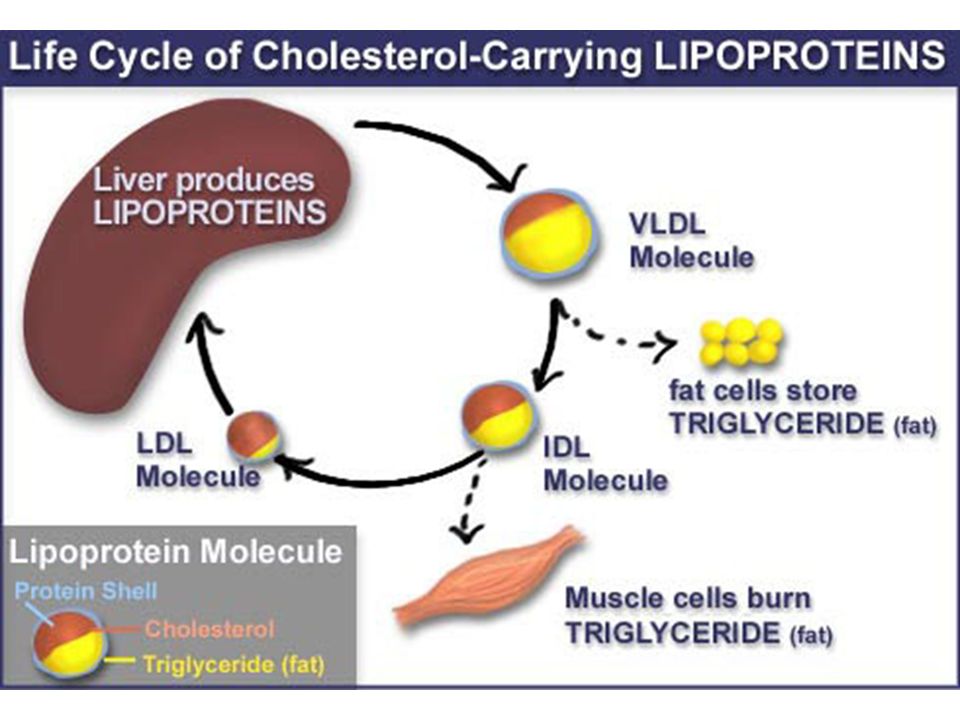 Life Cycle of Cholesterol-Carrying LIPOPROTEINS

Liver produces LIPOPROTEINS

VLDL Molecule

fat cells store TRIGLYCERIDE (fat)

IDL Molecule

LDL Molecule

Muscle cells burn TRIGLYCERIDE (fat)

Lipoprotein Molecule

Protein Shell

Cholesterol

Triglyceride (fat)